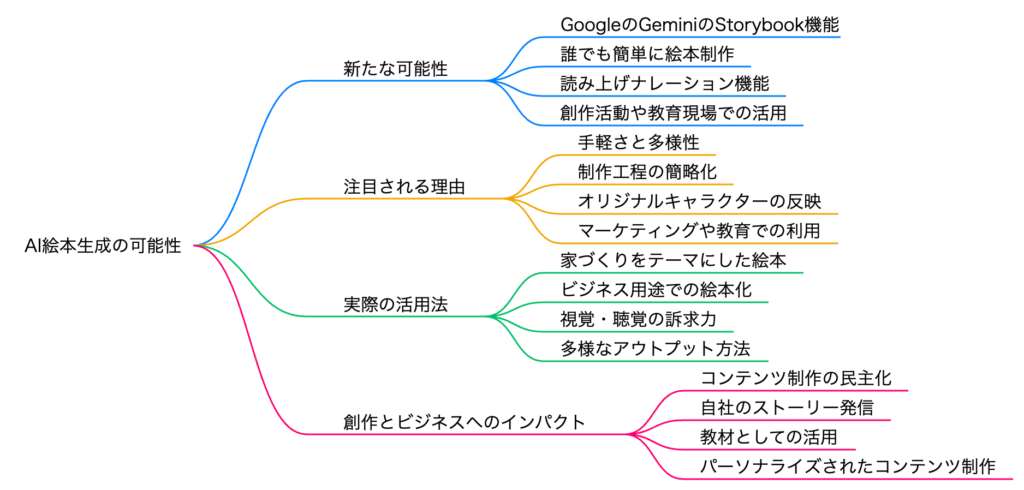 AI絵本生成の可能性

新たな可能性

GoogleのGeminiのStorybook機能

誰でも簡単に絵本制作

読み上げナレーション機能

創作活動や教育現場での活用

注目される理由

手軽さと多様性

制作工程の簡略化

オリジナルキャラクターの反映

マーケティングや教育での利用

実際の活用法

家づくりをテーマにした絵本

ビジネス用途での絵本化

視覚・聴覚の訴求力

多様なアウトプット方法

創作とビジネスへのインパクト

コンテンツ制作の民主化

自社のストーリー発信

教材としての活用

パーソナライズされたコンテンツ制作